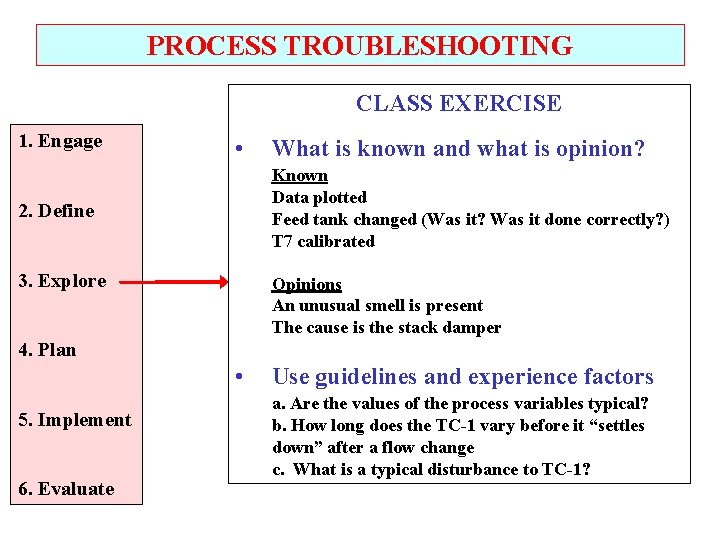 PROCESS TROUBLESHOOTING

1. Engage

2. Define

3. Explore

4. Plan

5. Implement

6. Evaluate

CLASS EXERCISE

• What is known and what is opinion?

Known
Data plotted
Feed tank changed (Was it? Was it done correctly?)
T7 calibrated

Opinions
An unusual smell is present
The cause is the stack damper

• Use guidelines and experience factors

a. Are the values of the process variables typical?
b. How long does the TC-1 vary before it “settles down” after a flow change
c. What is a typical disturbance to TC-1?